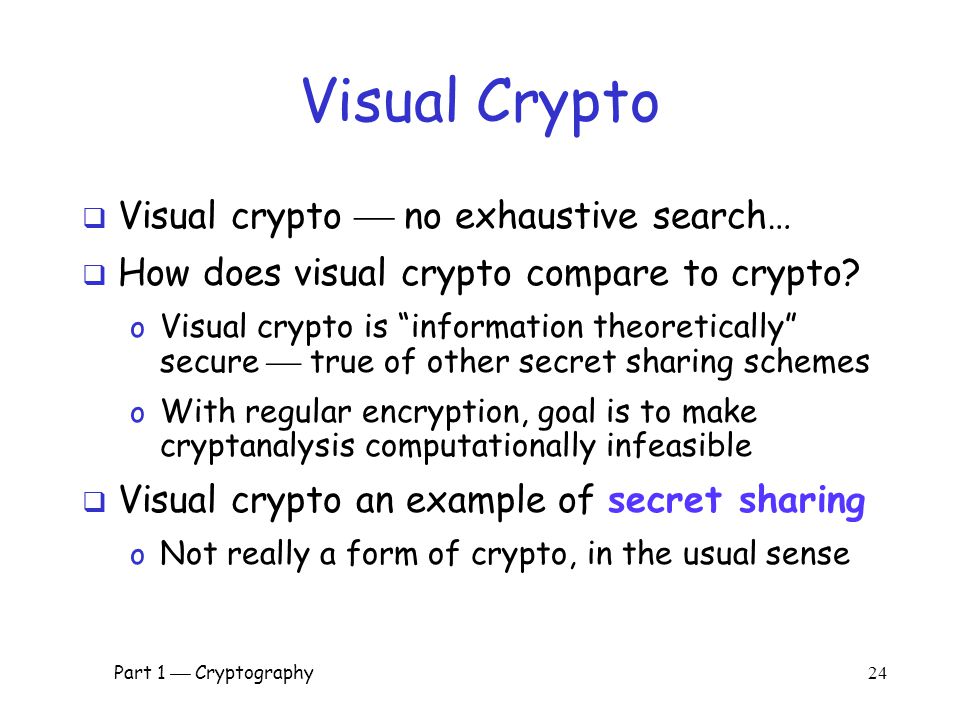 Visual Crypto

❑ Visual crypto — no exhaustive search…

❑ How does visual crypto compare to crypto?

o Visual crypto is “information theoretically” secure — true of other secret sharing schemes

o With regular encryption, goal is to make cryptanalysis computationally infeasible

❑ Visual crypto an example of secret sharing

o Not really a form of crypto, in the usual sense

Part 1 — Cryptography 24